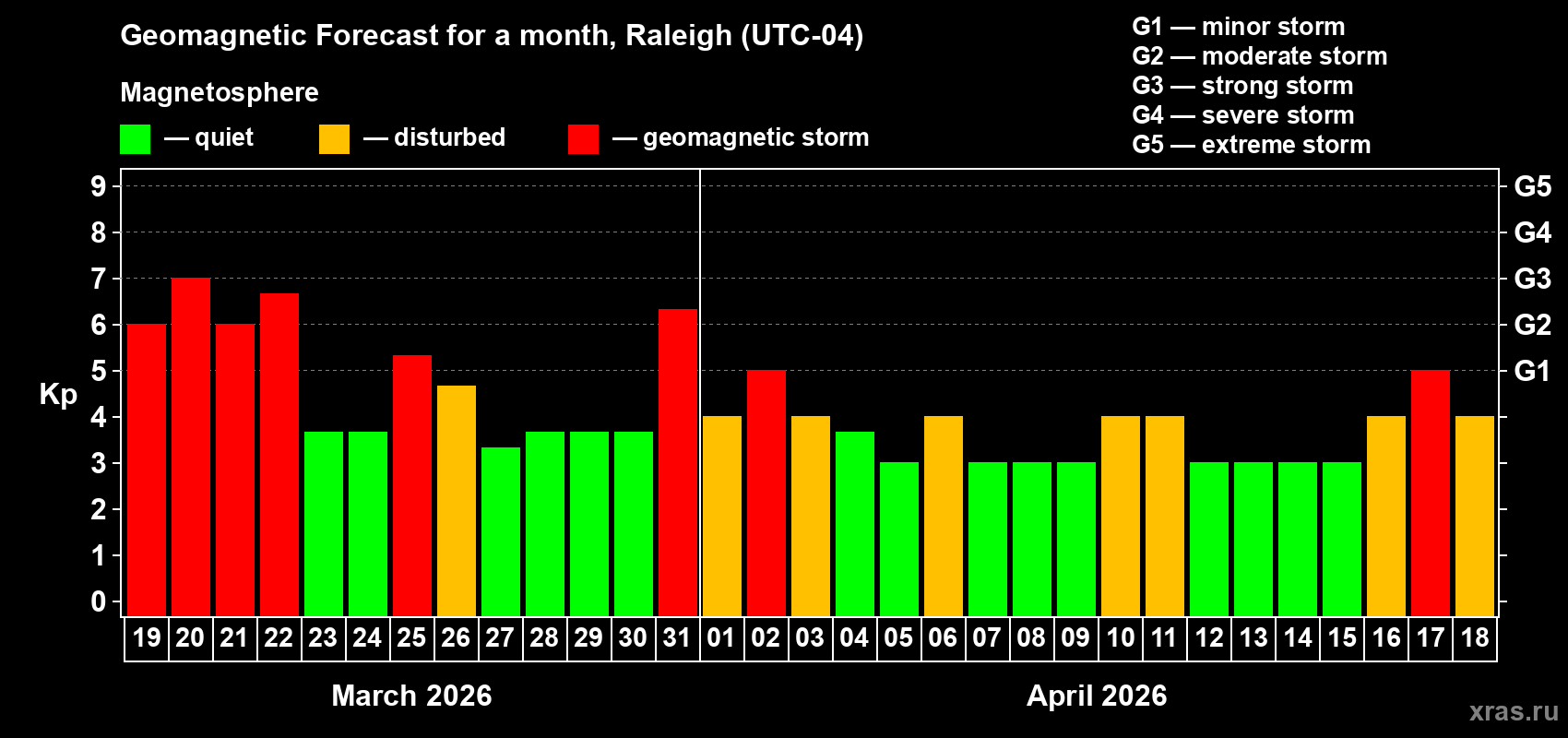 Geomagnetic Forecast for a month, Raleigh (UTC-04)

Magnetosphere

— quiet — disturbed — geomagnetic storm

G1 — minor storm
G2 — moderate storm
G3 — strong storm
G4 — severe storm
G5 — extreme storm

Kp

9
8
7
6
5
4
3
2
1
0

G5
G4
G3
G2
G1

19 20 21 22 23 24 25 26 27 28 29 30 31 01 02 03 04 05 06 07 08 09 10 11 12 13 14 15 16 17 18

March 2026

April 2026

xras.ru